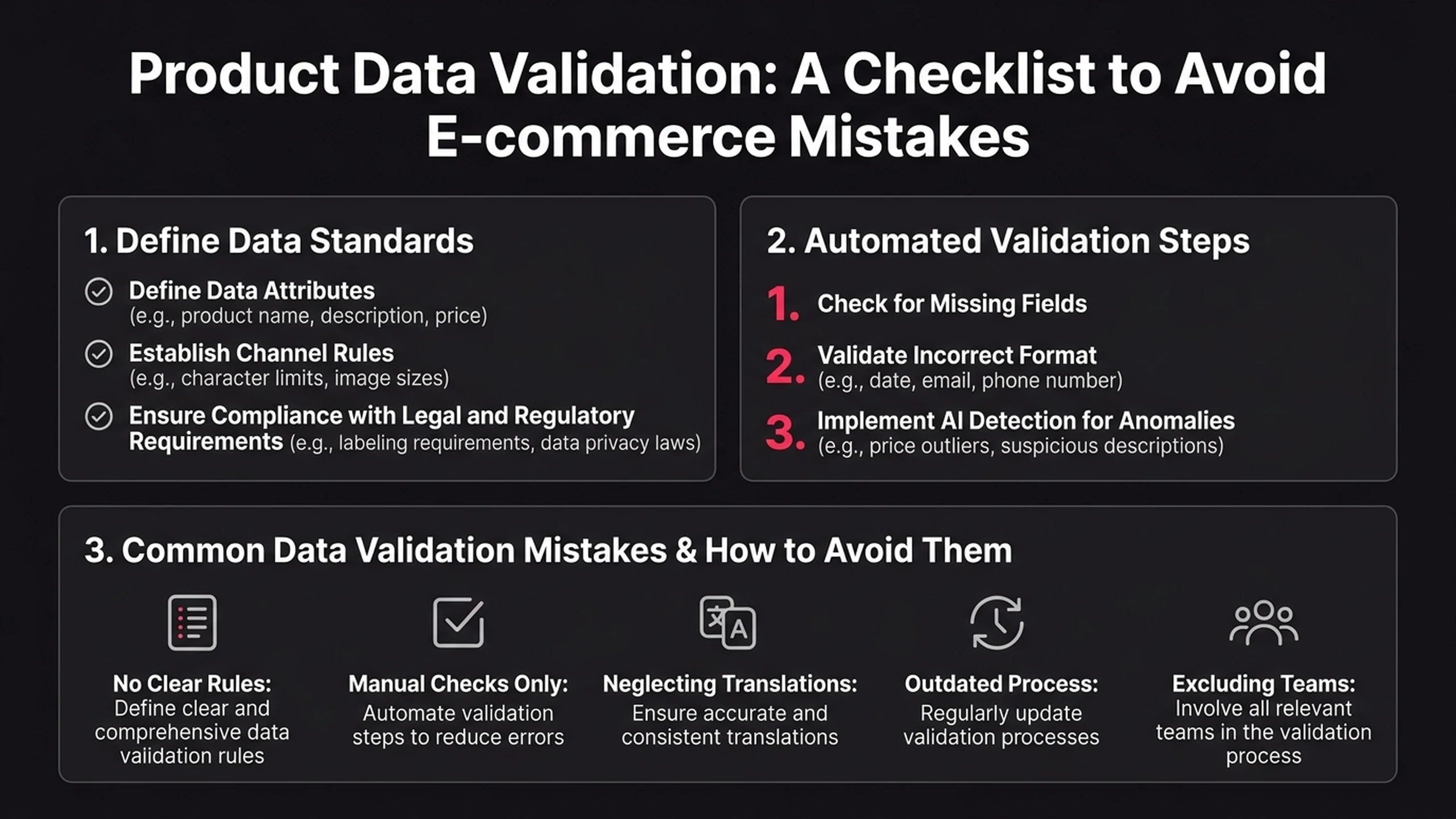 Product Data Validation: A Checklist to Avoid E-commerce Mistakes

1. Define Data Standards

Define Data Attributes
(e.g., product name, description, price)

Establish Channel Rules
(e.g., character limits, image sizes)

Ensure Compliance with Legal and Regulatory Requirements (e.g., labeling requirements, data privacy laws)

2. Automated Validation Steps

1. Check for Missing Fields

2. Validate Incorrect Format
(e.g., date, email, phone number)

3. Implement AI Detection for Anomalies
(e.g., price outliers, suspicious descriptions)

3. Common Data Validation Mistakes & How to Avoid Them

No Clear Rules:
Define clear and comprehensive data validation rules

Manual Checks Only:
Automate validation steps to reduce errors

Neglecting Translations:
Ensure accurate and consistent translations

Outdated Process:
Regularly update validation processes

Excluding Teams:
Involve all relevant teams in the validation process